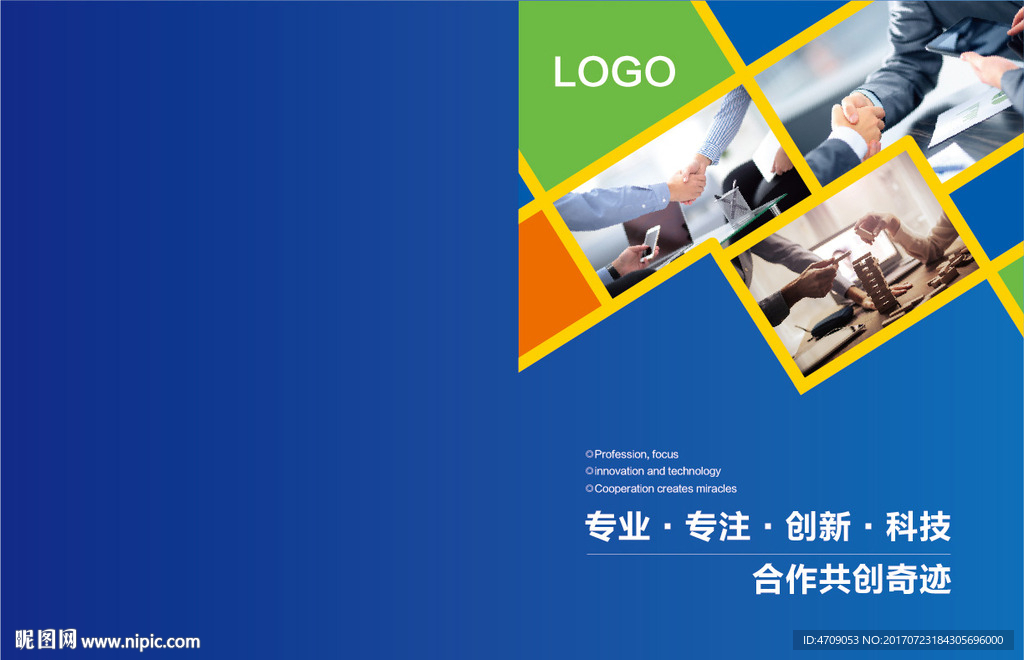 LOGO

Profession, focus
innovation and technology
Cooperation creates miracles

专业 · 专注 · 创新 · 科技
合作共创奇迹

昵图网 www.nipic.com

ID:4709053 NO:20170723184305696000